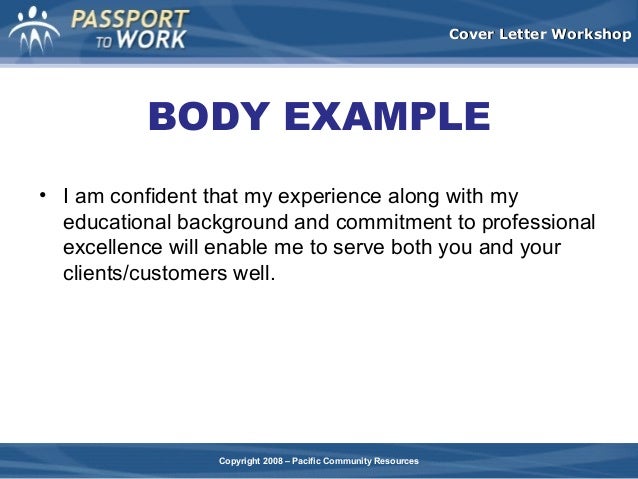 PASSPORT TO WORK

Cover Letter Workshop

BODY EXAMPLE

• I am confident that my experience along with my educational background and commitment to professional excellence will enable me to serve both you and your clients/customers well.

Copyright 2008 – Pacific Community Resources